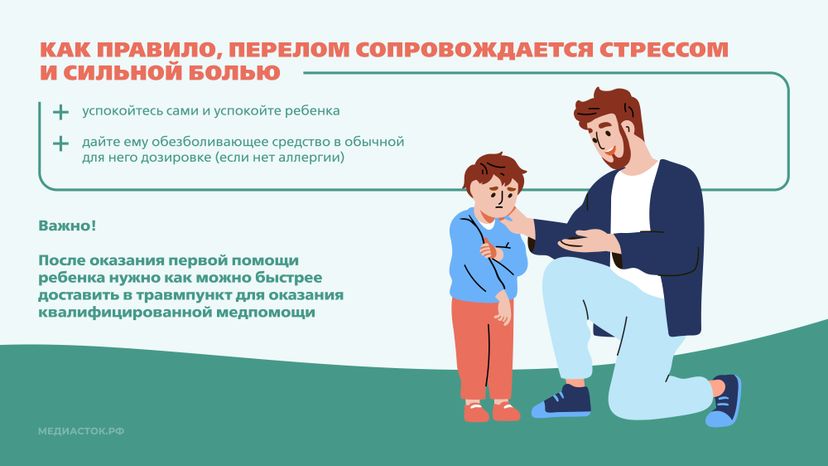 КАК ПРАВИЛО, ПЕРЕЛОМ СОПРОВОЖДАЕТСЯ СТРЕССОМ И СИЛЬНОЙ БОЛЬЮ

+ успокойтесь сами и успокойте ребенка

+ дайте ему обезболивающее средство в обычной для него дозировке (если нет аллергии)

Важно!

После оказания первой помощи ребенка нужно как можно быстрее доставить в травмпункт для оказания квалифицированной медпомощи

МЕДИАСТОК.РФ